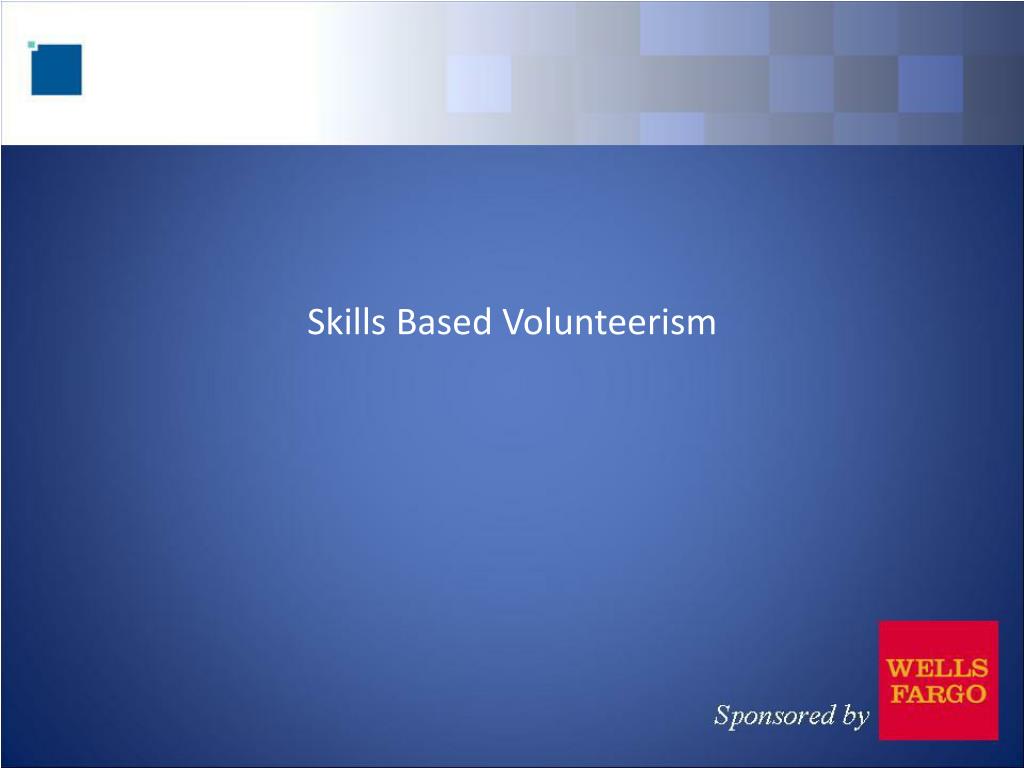 Skills Based Volunteerism

Sponsored by

WELLS FARGO